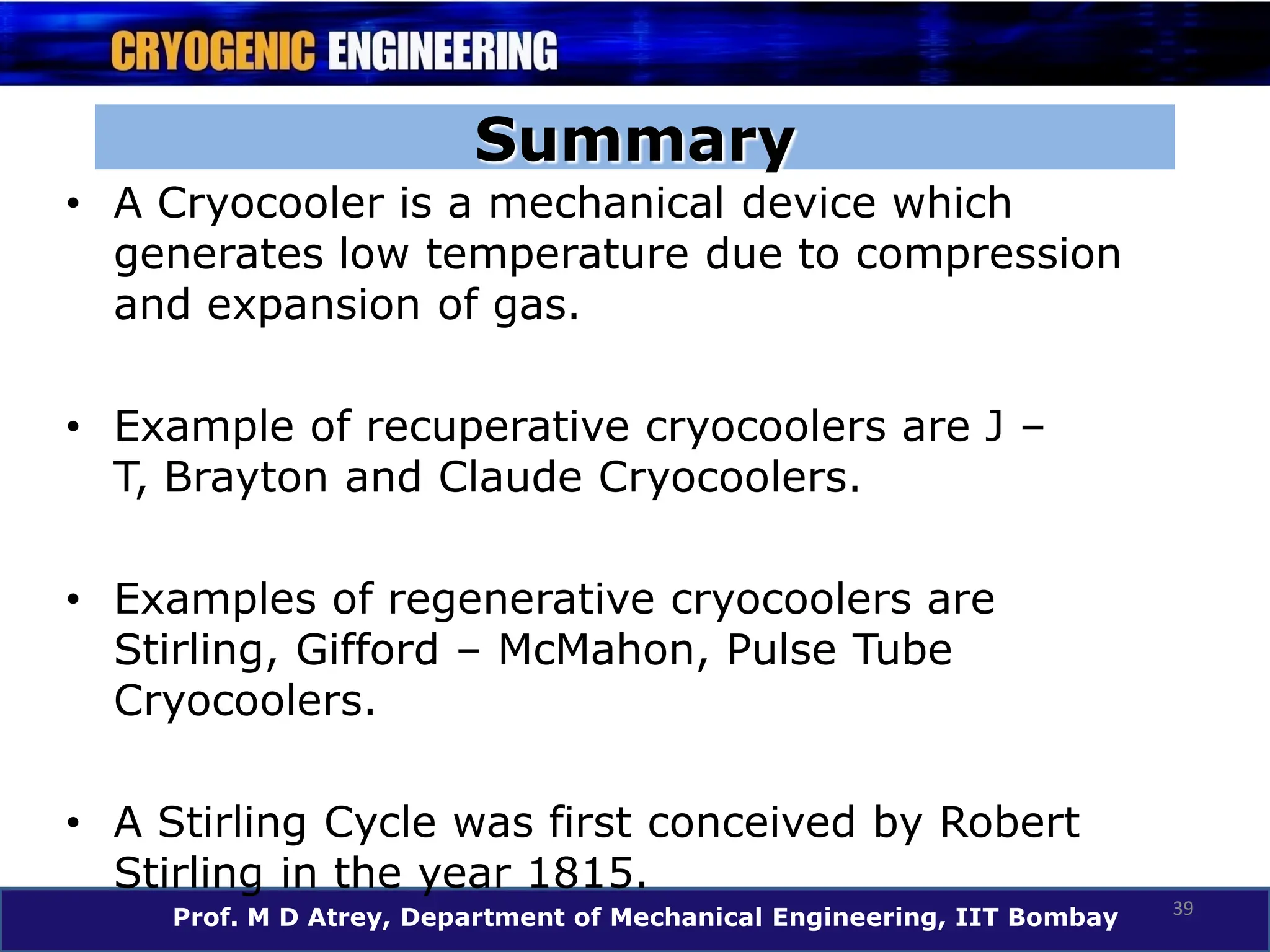 CRYOGENIC ENGINEERING

Summary

• A Cryocooler is a mechanical device which generates low temperature due to compression and expansion of gas.

• Example of recuperative cryocoolers are J – T, Brayton and Claude Cryocoolers.

• Examples of regenerative cryocoolers are Stirling, Gifford – McMahon, Pulse Tube Cryocoolers.

• A Stirling Cycle was first conceived by Robert Stirling in the year 1815.

Prof. M D Atrey, Department of Mechanical Engineering, IIT Bombay

39